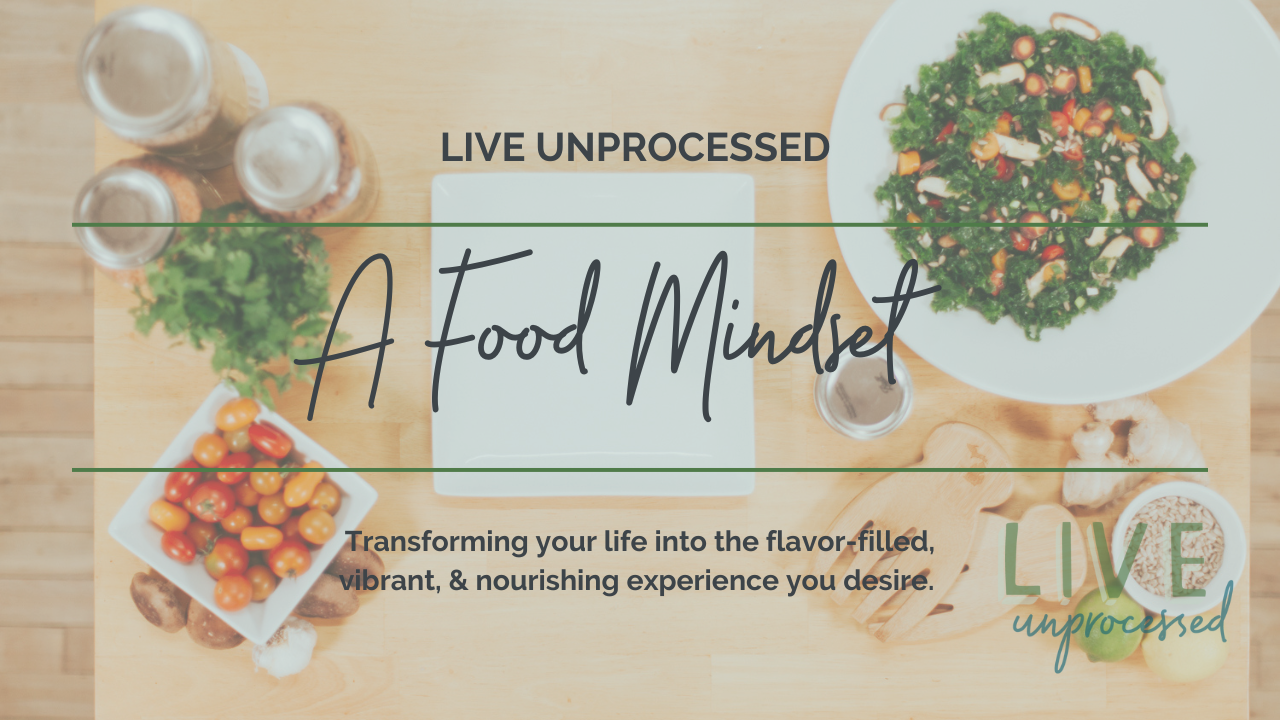 LIVE UNPROCESSED

A Food Mindset

Transforming your life into the flavor-filled, vibrant, & nourishing experience you desire.

LIVE
unprocessed